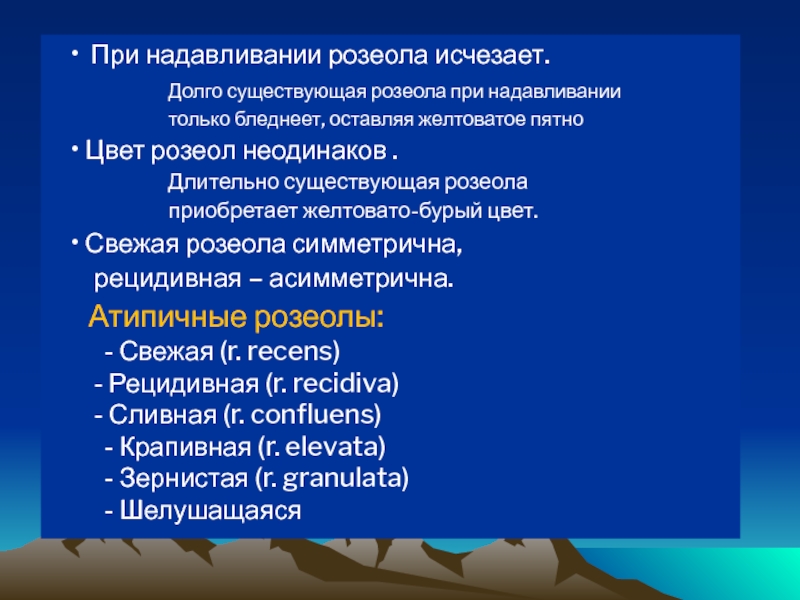 • При надавливании розеола исчезает.

Долго существующая розеола при надавливании только бледнеет, оставляя желтоватое пятно

• Цвет розеол неодинаков .

Длительно существующая розеола приобретает желтовато-бурый цвет.

• Свежая розеола симметрична, рецидивная – асимметрична.

Атипичные розеолы:

- Свежая (r. recens)
- Рецидивная (r. recidiva)
- Сливная (r. confluens)
- Крапивная (r. elevata)
- Зернистая (r. granulata)
- Шелушащаяся